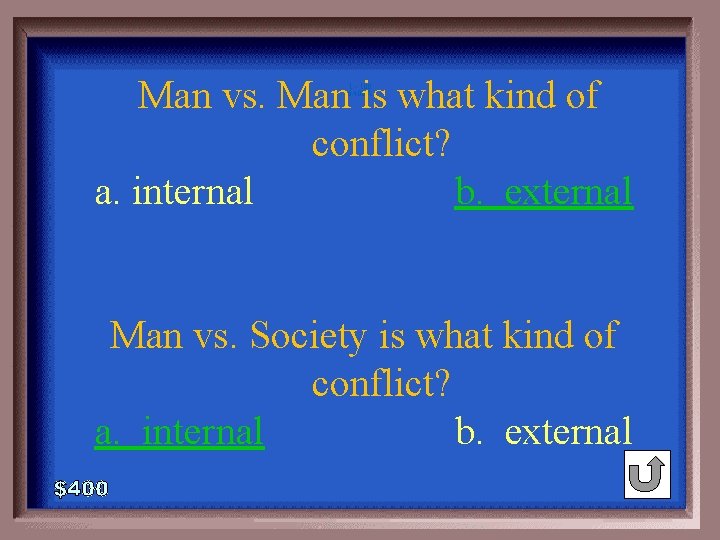 Man vs. Man is what kind of conflict?

a. internal

b. external

Man vs. Society is what kind of conflict?

a. internal

b. external

$400